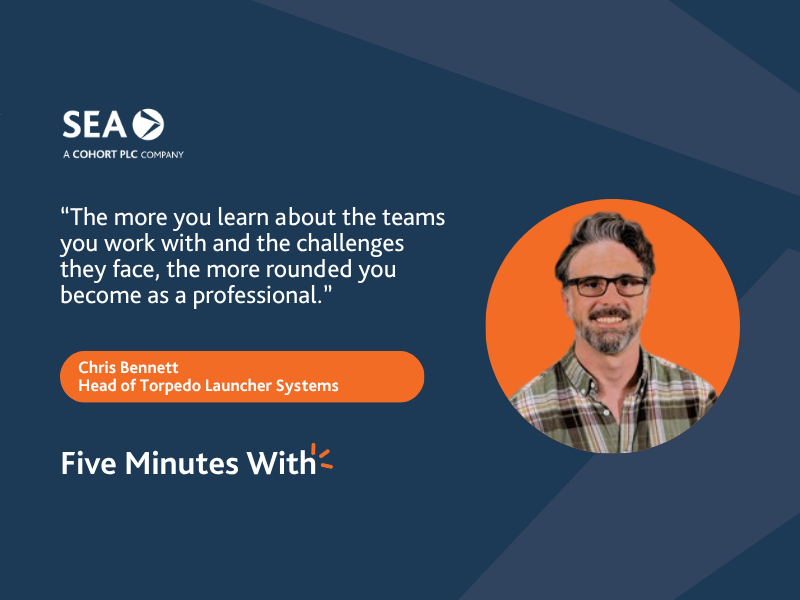 SEA

A COHORT PLC COMPANY

"The more you learn about the teams you work with and the challenges they face, the more rounded you become as a professional."

Chris Bennett
Head of Torpedo Launcher Systems

Five Minutes With